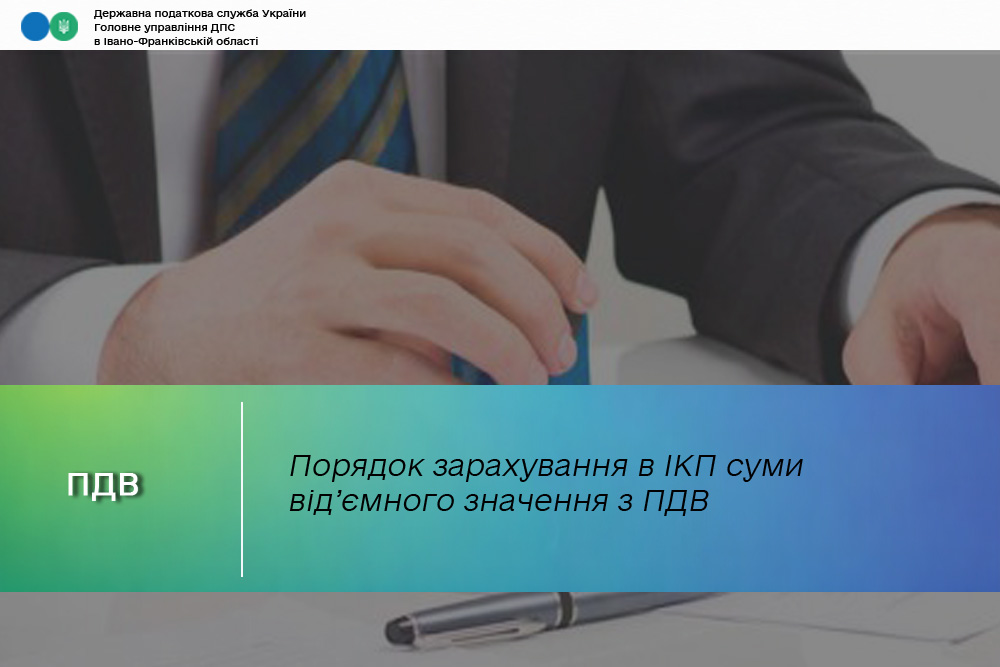 Державна податкова служба України
Головне управління ДПС
в Івано-Франківській області

ПДВ

Порядок зарахування в ІКП суми від'ємного значення з ПДВ